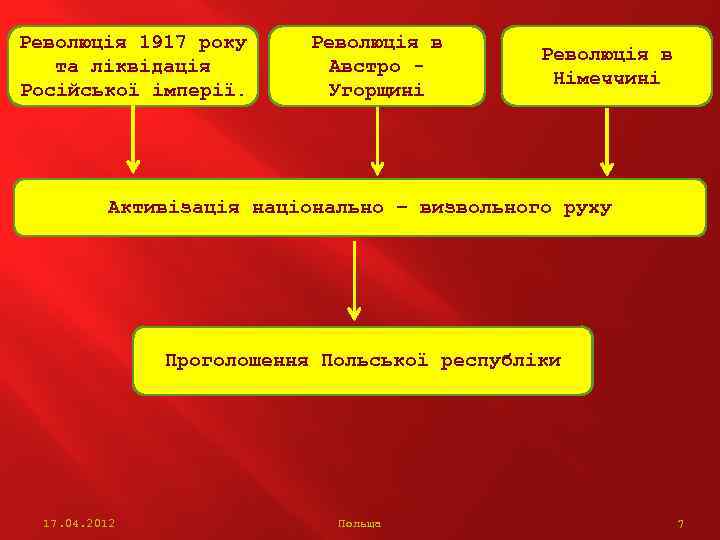 Революція 1917 року та ліквідація Російської імперії.

Революція в Австро - Угорщині

Революція в Німеччині

Активізація національно – визвольного руху

Проголошення Польської республіки

17.04.2012

Польща

7